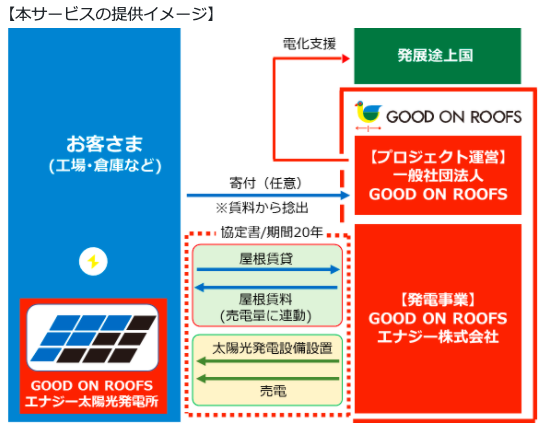 【本サービスの提供イメージ】

お客さま
(工場・倉庫など)

GOOD ON ROOFS
エナジー太陽光発電所

電化支援

発展途上国

GOOD ON ROOFS

【プロジェクト運営】
一般社団法人
GOOD ON ROOFS

寄付（任意）
※賃料から捻出

協定書/期間20年

屋根賃貸

屋根賃料
(売電量に連動)

太陽光発電設備設置

売電

【発電事業】
GOOD ON ROOFS
エナジー株式会社